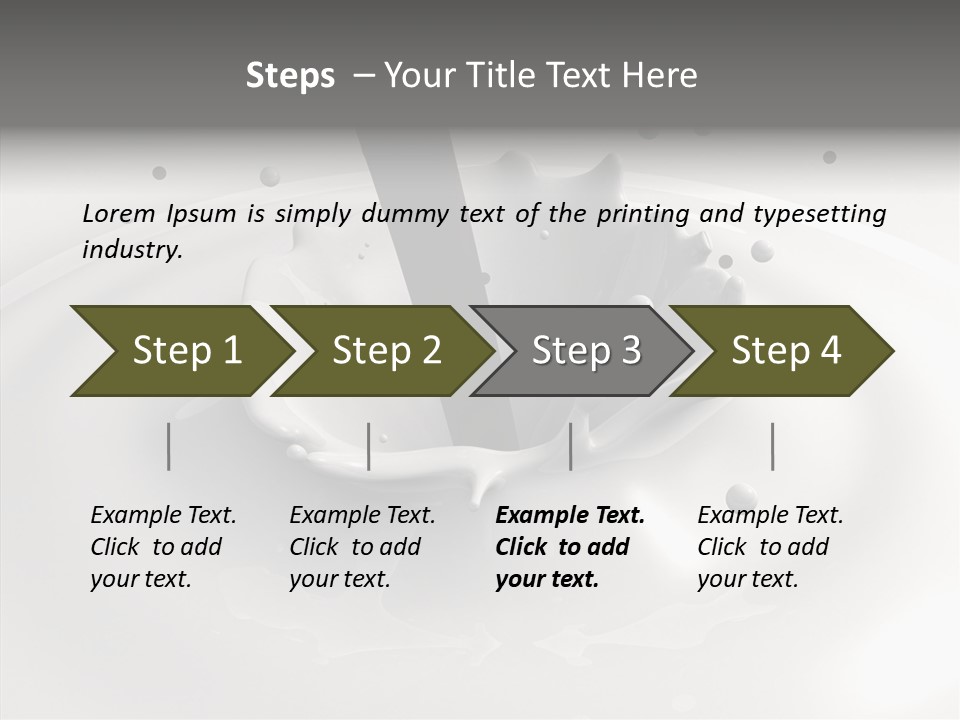 Steps – Your Title Text Here

Lorem Ipsum is simply dummy text of the printing and typesetting industry.

Step 1

Step 2

Step 3

Step 4

Example Text. Click to add your text.

Example Text. Click to add your text.

Example Text. Click to add your text.

Example Text. Click to add your text.